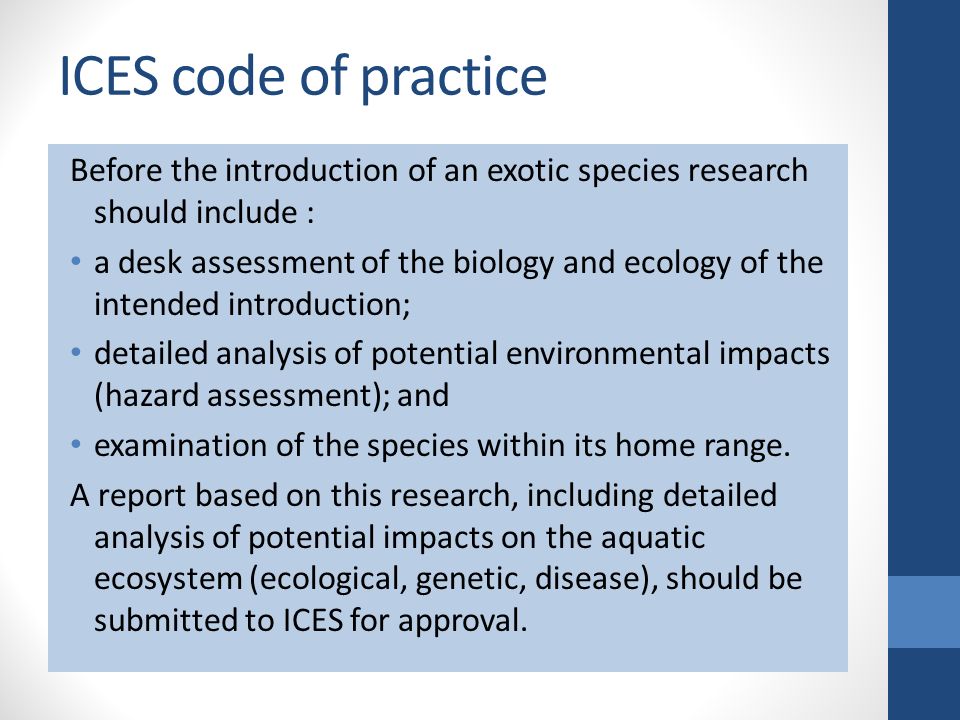 ICES code of practice

Before the introduction of an exotic species research should include :

• a desk assessment of the biology and ecology of the intended introduction;
• detailed analysis of potential environmental impacts (hazard assessment); and
• examination of the species within its home range.

A report based on this research, including detailed analysis of potential impacts on the aquatic ecosystem (ecological, genetic, disease), should be submitted to ICES for approval.